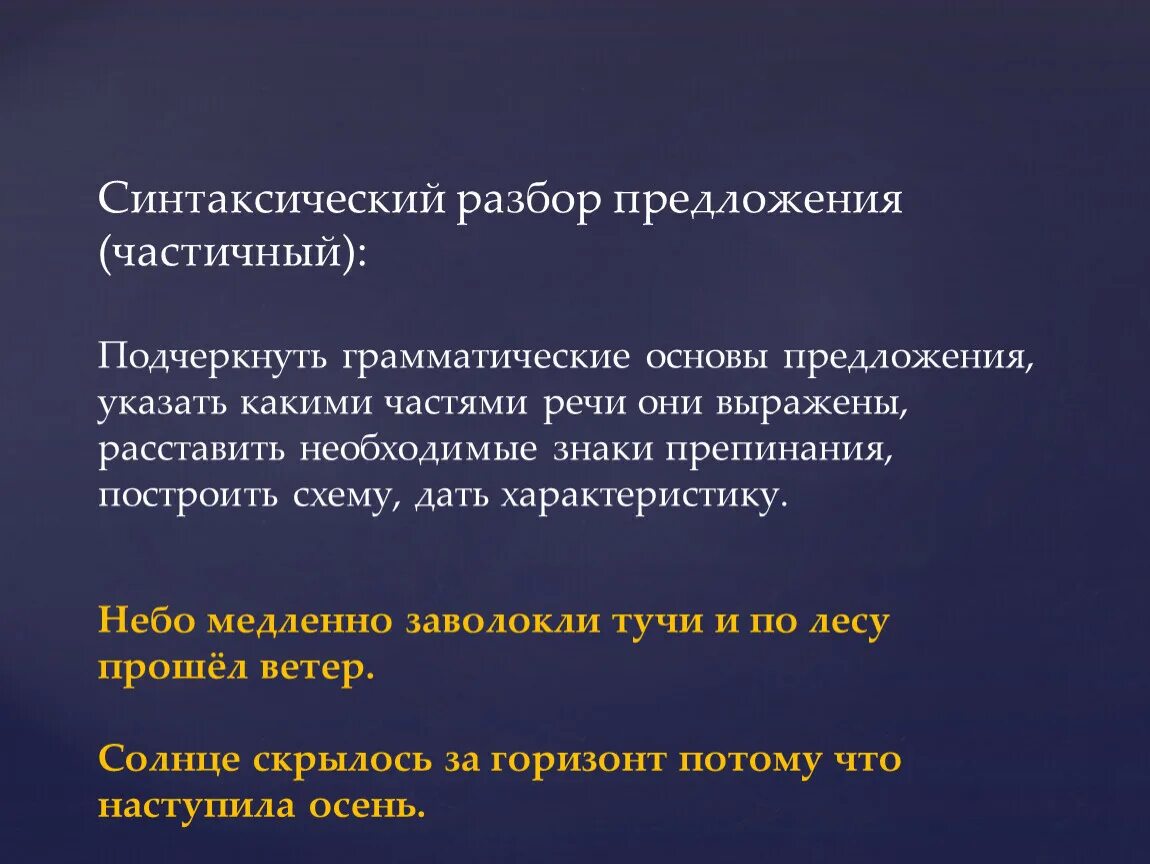 Синтаксический разбор предложения (частичный):

Подчеркнуть грамматические основы предложения, указать какими частями речи они выражены, расставить необходимые знаки препинания, построить схему, дать характеристику.

Небо медленно заволокли тучи и по лесу прошёл ветер.

Солнце скрылось за горизонт потому что наступила осень.